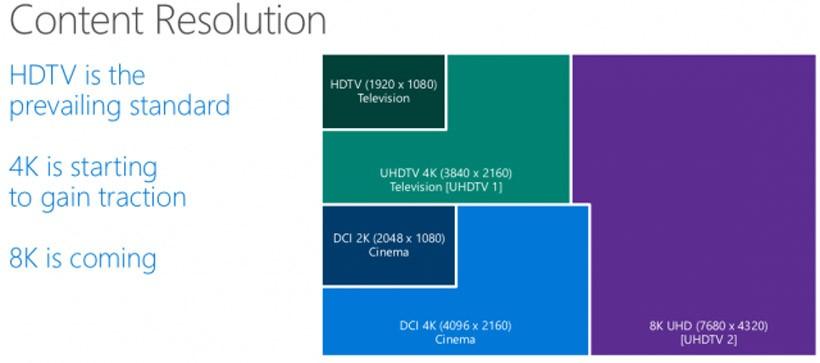 Content Resolution

HDTV is the prevailing standard

4K is starting to gain traction

8K is coming

HDTV (1920 x 1080)
Television

UHDTV 4K (3840 x 2160)
Television [UHDTV 1]

DCI 2K (2048 x 1080)
Cinema

DCI 4K (4096 x 2160)
Cinema

8K UHD (7680 x 4320)
[UHDTV 2]